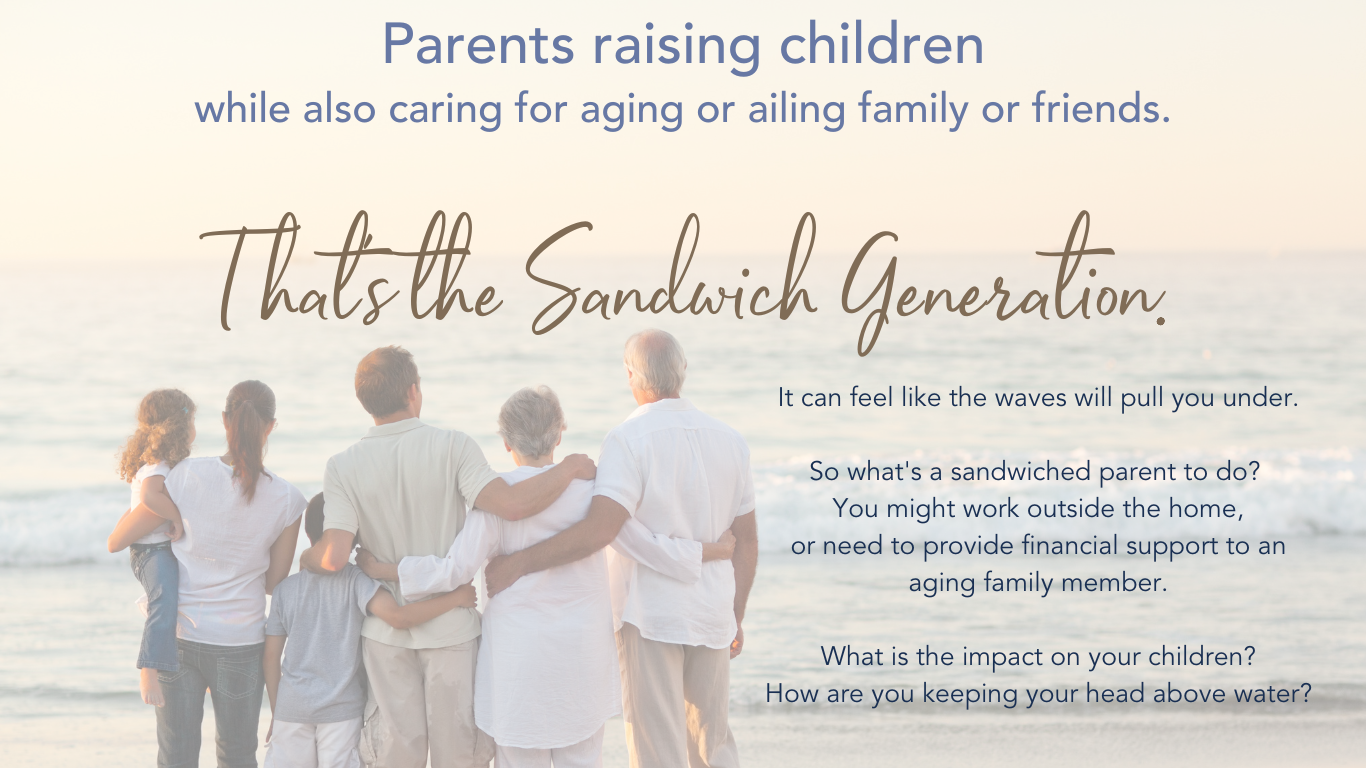 Parents raising children
while also caring for aging or ailing family or friends.

That's the Sandwich Generation.

It can feel like the waves will pull you under.

So what's a sandwiched parent to do?
You might work outside the home,
or need to provide financial support to an aging family member.

What is the impact on your children?
How are you keeping your head above water?